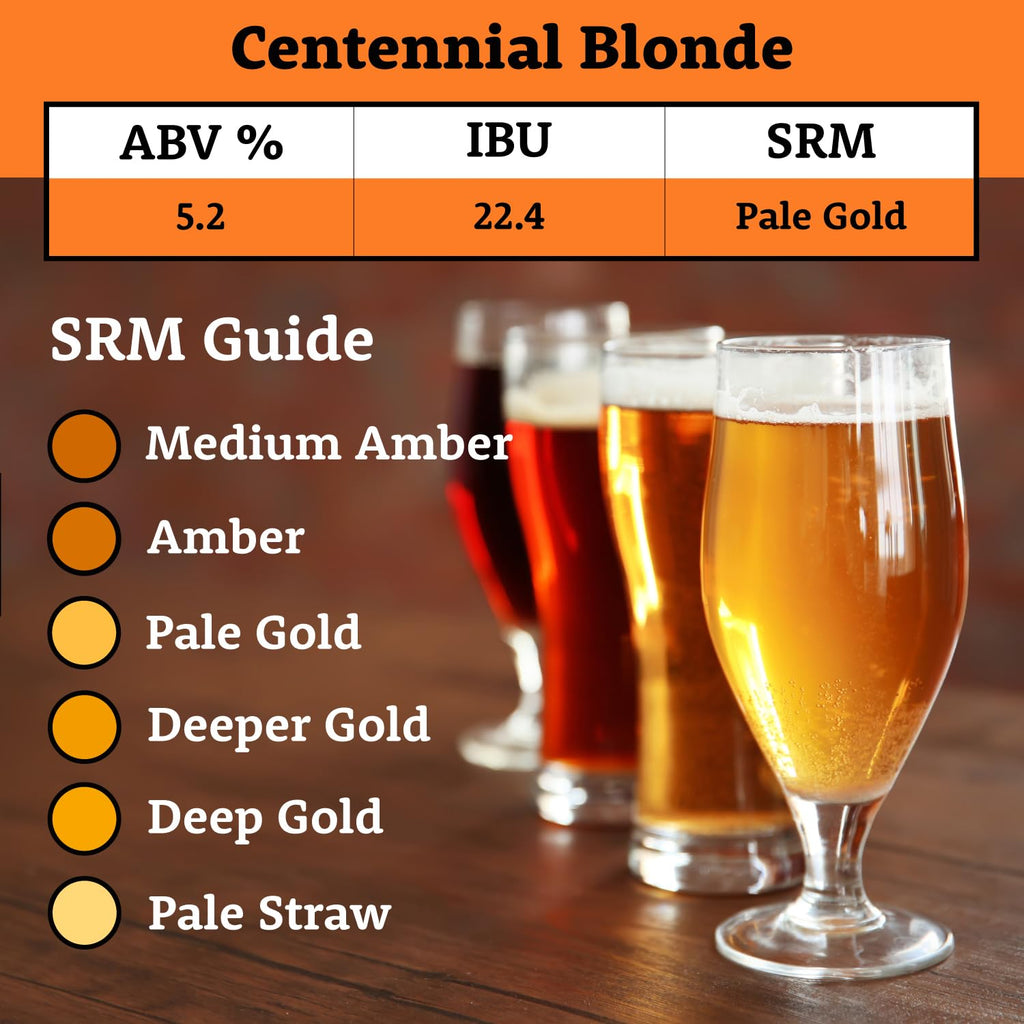 Centennial Blonde

| ABV % | IBU | SRM |
|---|---|---|
| 5.2 | 22.4 | Pale Gold |

SRM Guide

Medium Amber

Amber

Pale Gold

Deeper Gold

Deep Gold

Pale Straw